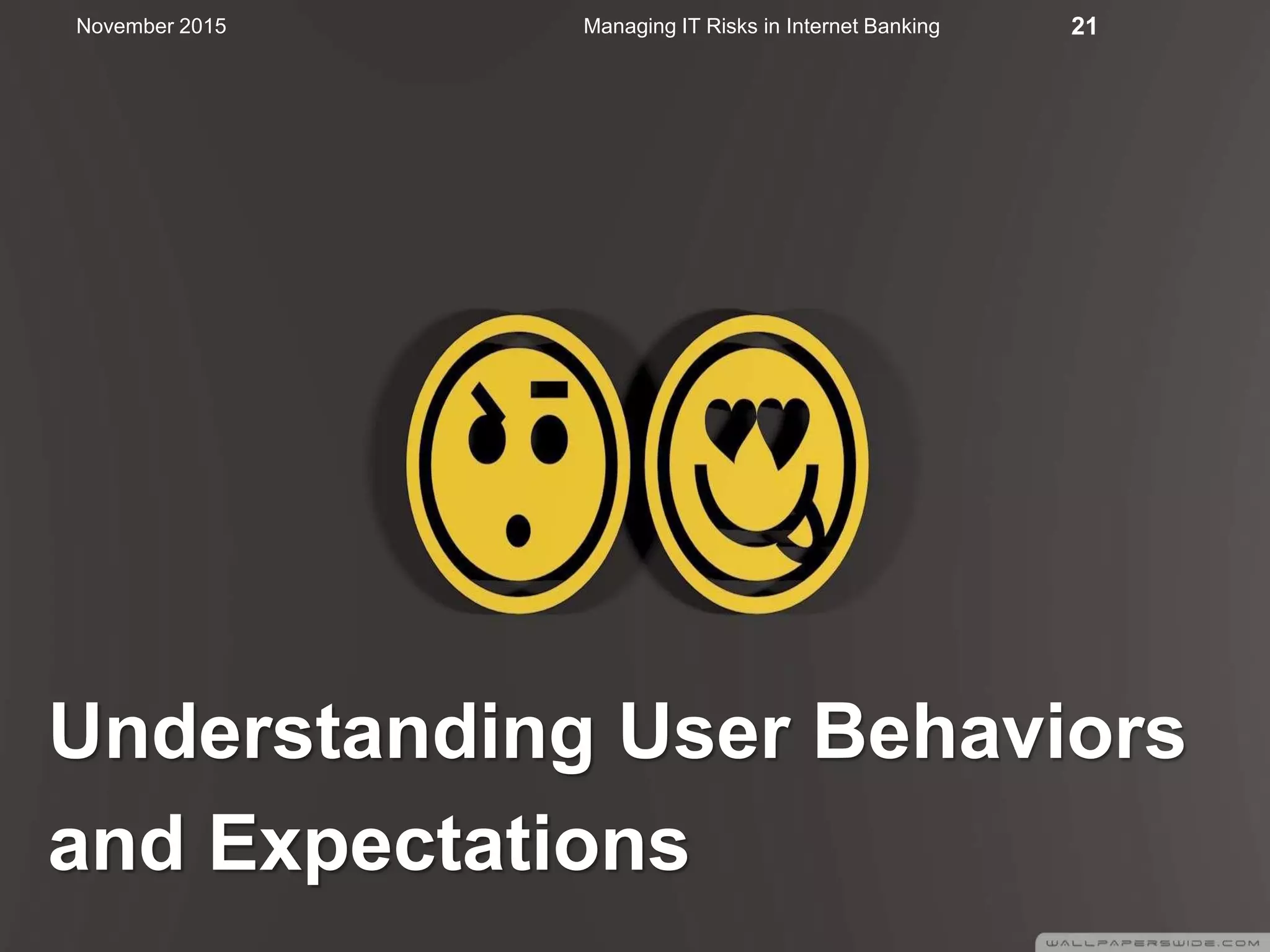 November 2015 Managing IT Risks in Internet Banking 21

Understanding User Behaviors and Expectations

WALLPAPERSWIDE.COM